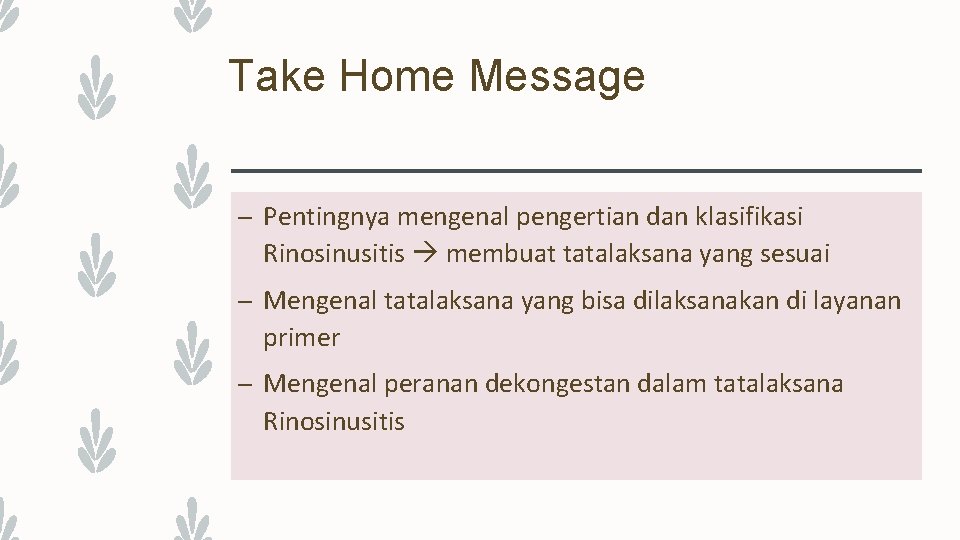 Take Home Message

– Pentingnya mengenal pengertian dan klasifikasi Rinosinusitis → membuat tatalaksana yang sesuai

– Mengenal tatalaksana yang bisa dilaksanakan di layanan primer

– Mengenal peranan dekongestan dalam tatalaksana Rinosinusitis